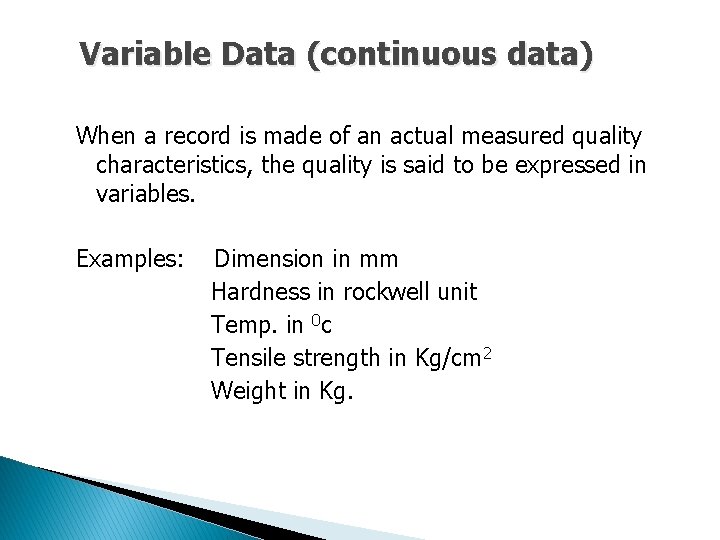 Variable Data (continuous data)

When a record is made of an actual measured quality characteristics, the quality is said to be expressed in variables.

Examples: Dimension in mm
Hardness in rockwell unit
Temp. in $^0$c
Tensile strength in Kg/cm$^2$
Weight in Kg.